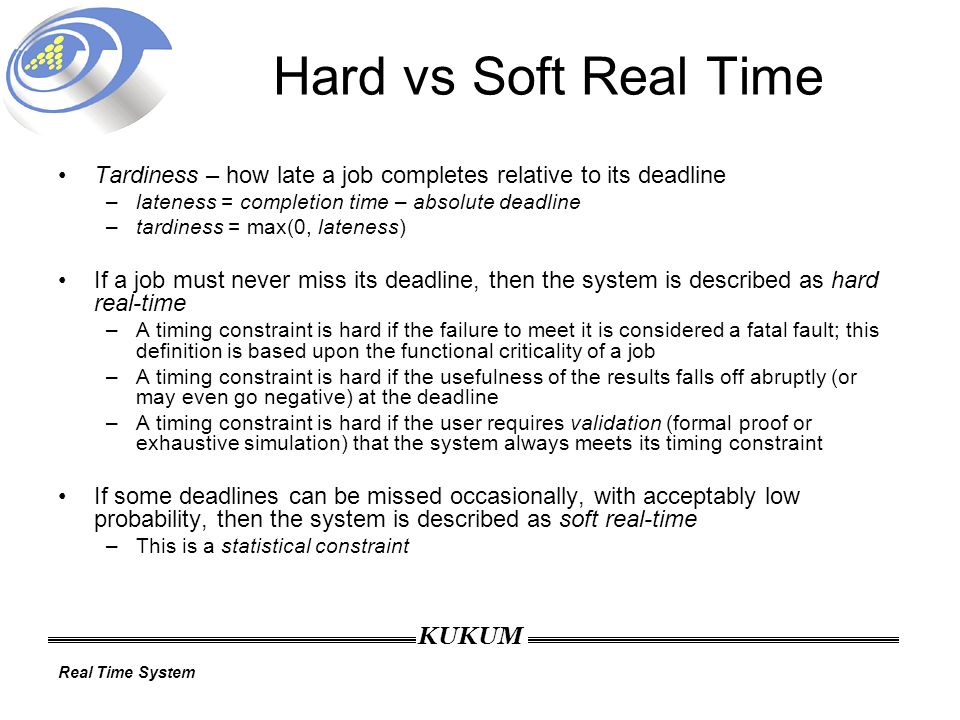 Hard vs Soft Real Time

• Tardiness – how late a job completes relative to its deadline
  – lateness = completion time – absolute deadline
  – tardiness = max(0, lateness)

• If a job must never miss its deadline, then the system is described as hard real-time
  – A timing constraint is hard if the failure to meet it is considered a fatal fault; this definition is based upon the functional criticality of a job
  – A timing constraint is hard if the usefulness of the results falls off abruptly (or may even go negative) at the deadline
  – A timing constraint is hard if the user requires validation (formal proof or exhaustive simulation) that the system always meets its timing constraint

• If some deadlines can be missed occasionally, with acceptably low probability, then the system is described as soft real-time
  – This is a statistical constraint

KUKUM

Real Time System